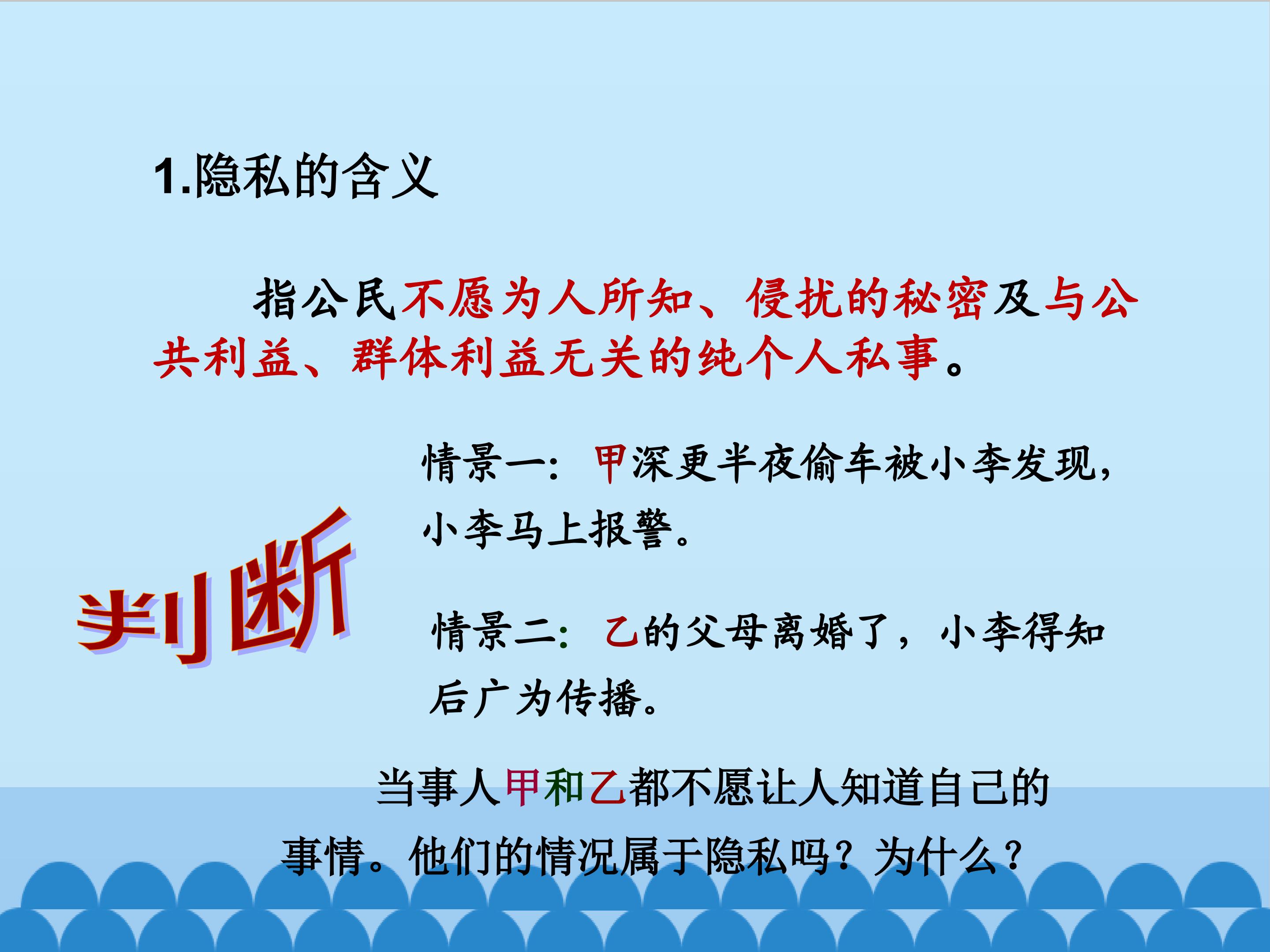 1.隐私的含义

指公民不愿为人所知、侵扰的秘密及与公共利益、群体利益无关的纯个人私事。

判断

情景一：甲深更半夜偷车被小李发现，小李马上报警。

情景二：乙的父母离婚了，小李得知后广为传播。

当事人甲和乙都不愿让人知道自己的事情。他们的情况属于隐私吗？为什么？